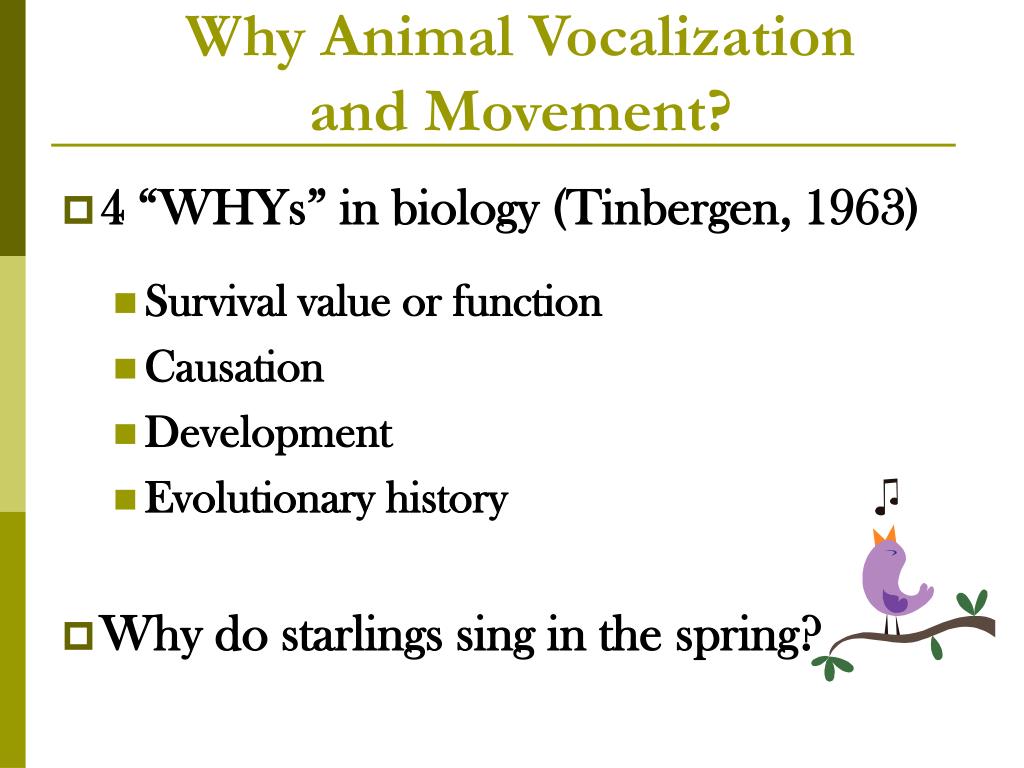 Why Animal Vocalization and Movement?

4 “WHYs” in biology (Tinbergen, 1963)

Survival value or function
Causation
Development
Evolutionary history

Why do starlings sing in the spring?